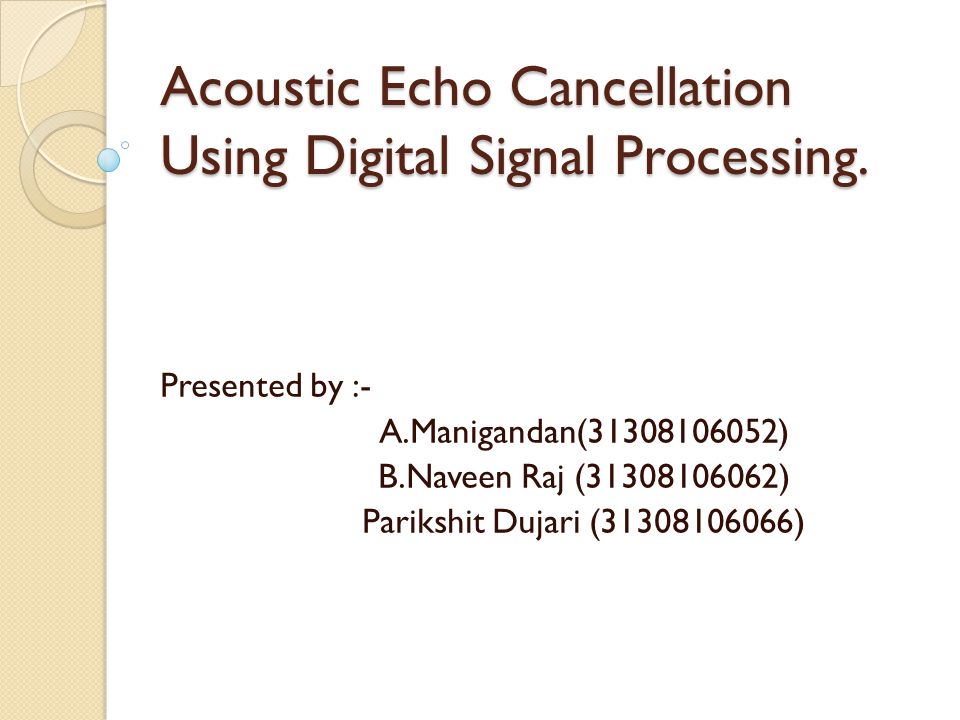 Acoustic Echo Cancellation Using Digital Signal Processing.

Presented by :-

A.Manigandan(31308106052)
B.Naveen Raj (31308106062)
Parikshit Dujari (31308106066)